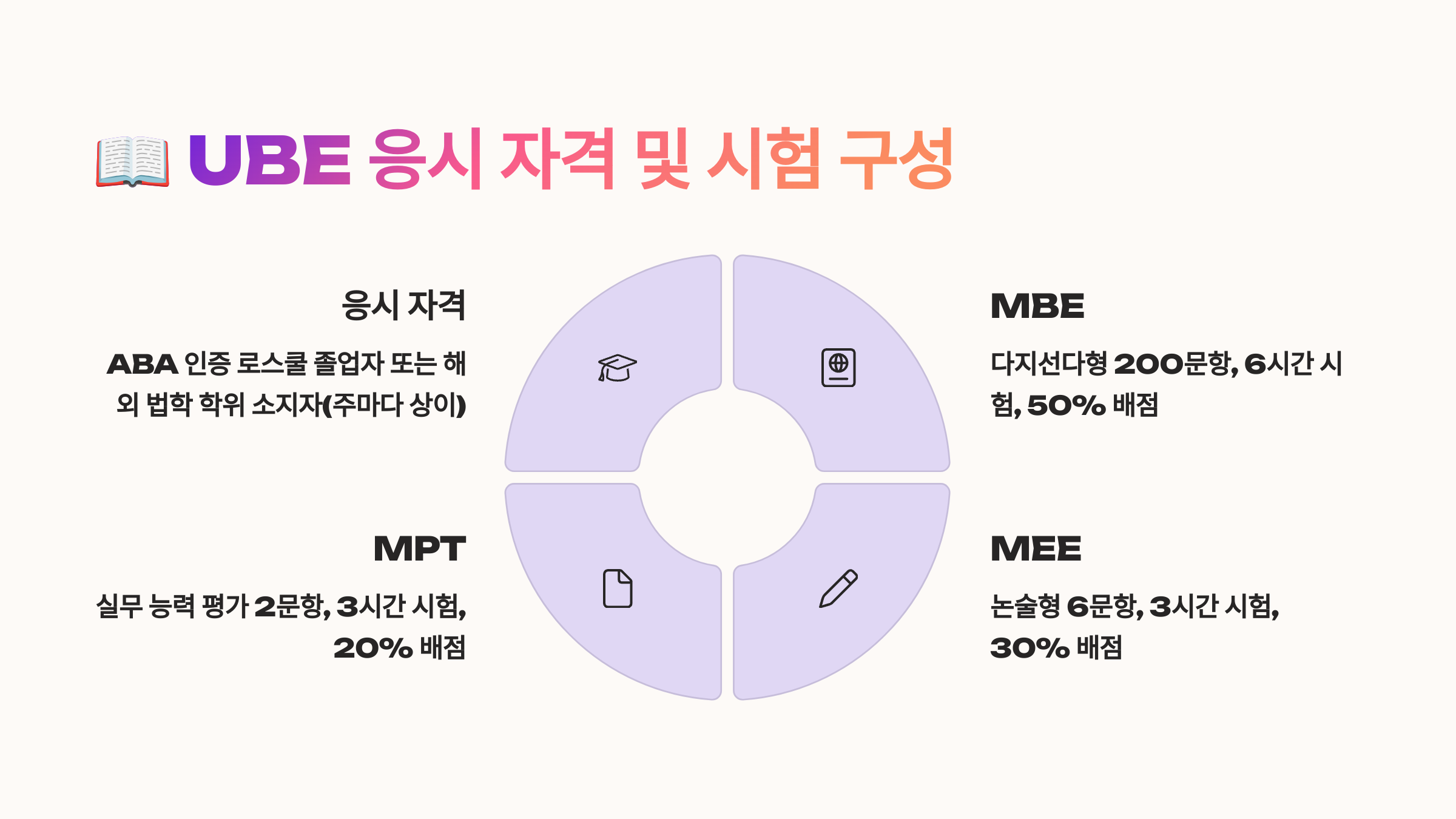 📖 UBE 응시 자격 및 시험 구성

응시 자격

ABA 인증 로스쿨 졸업자 또는 해외 법학 학위 소지자(주마다 상이)

MBE

다지선다형 200문항, 6시간 시험, 50% 배점

MPT

실무 능력 평가 2문항, 3시간 시험, 20% 배점

MEE

논술형 6문항, 3시간 시험, 30% 배점